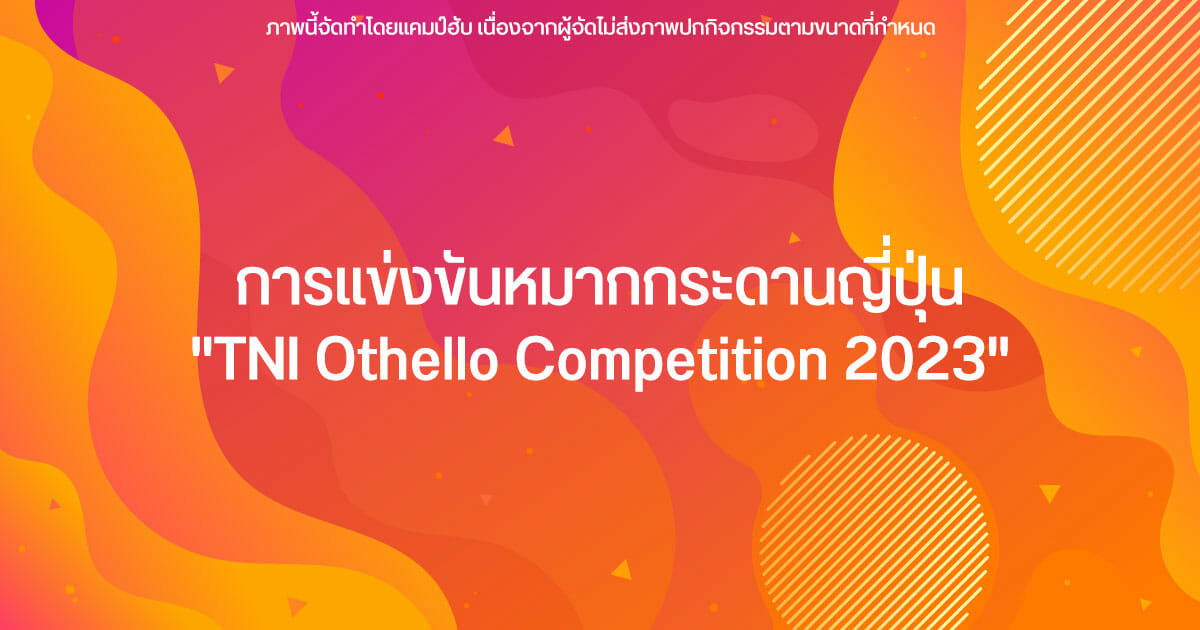 ภาพนี้จัดทำโดยแคมป์ฮับ เนื่องจากผู้จัดไม่ส่งภาพปกกิจกรรมตามขนาดที่กำหนด

การแข่งขันหมากกระดานญี่ปุ่น
"TNI Othello Competition 2023"